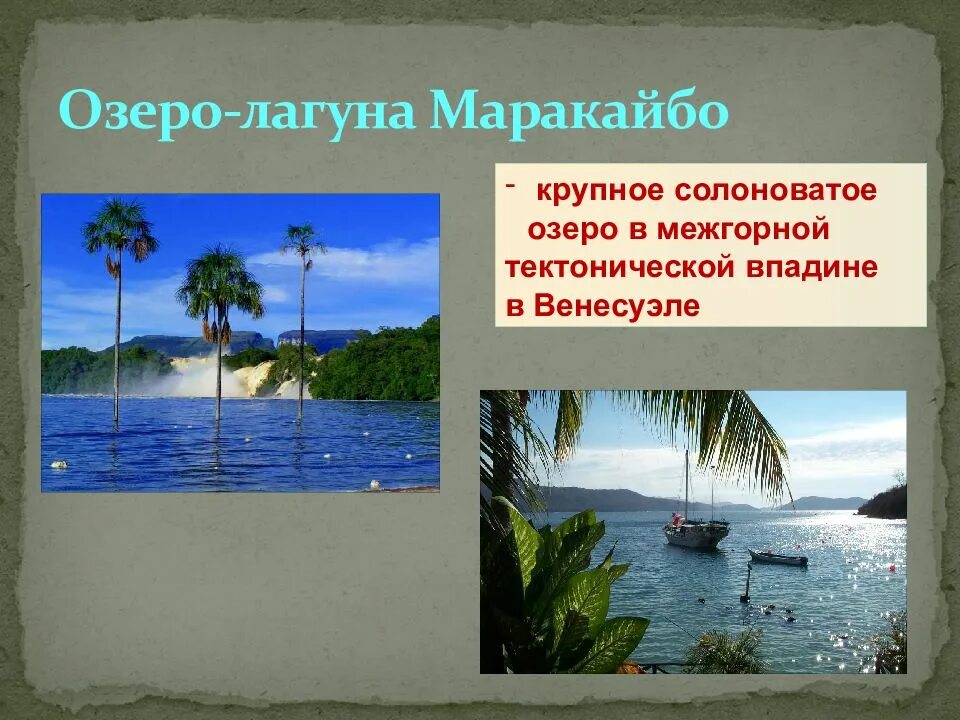 Озеро-лагуна Маракайбо

- крупное солоноватое озеро в межгорной тектонической впадине в Венесуэле